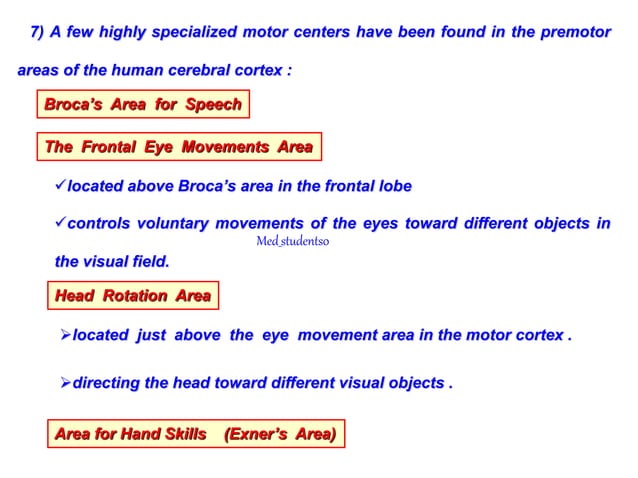 7) A few highly specialized motor centers have been found in the premotor areas of the human cerebral cortex :

Broca's Area for Speech

The Frontal Eye Movements Area

✓located above Broca's area in the frontal lobe

✓controls voluntary movements of the eyes toward different objects in the visual field.

Med_studentso

Head Rotation Area

➢located just above the eye movement area in the motor cortex .

➢directing the head toward different visual objects .

Area for Hand Skills (Exner's Area)